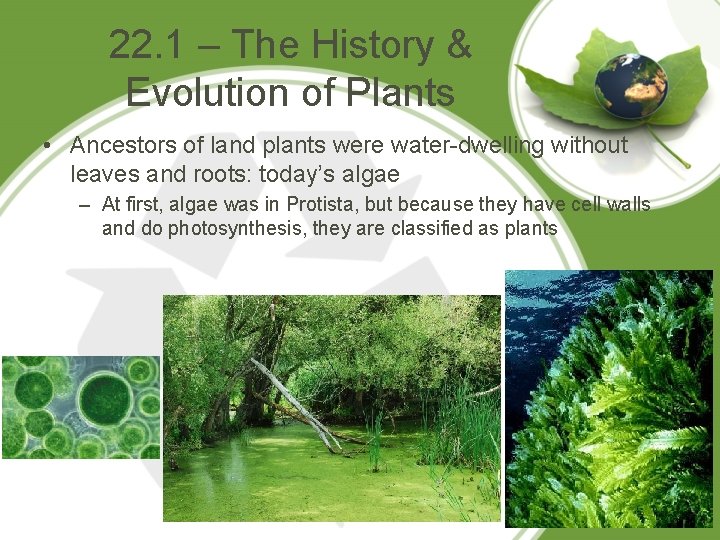 22.1 – The History & Evolution of Plants

• Ancestors of land plants were water-dwelling without leaves and roots: today's algae
  – At first, algae was in Protista, but because they have cell walls and do photosynthesis, they are classified as plants